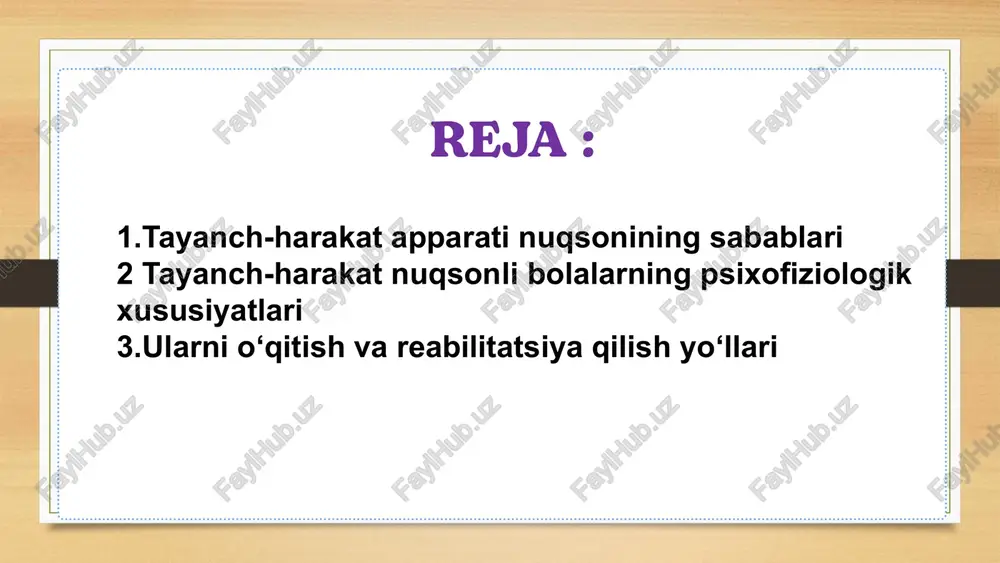 REJA :

1.Tayanch-harakat apparati nuqsonining sabablari
2 Tayanch-harakat nuqsonli bolalarning psixofiziologik xususiyatlari
3.Ularni o‘qitish va reabilitatsiya qilish yo‘llari

FaylHub.uz